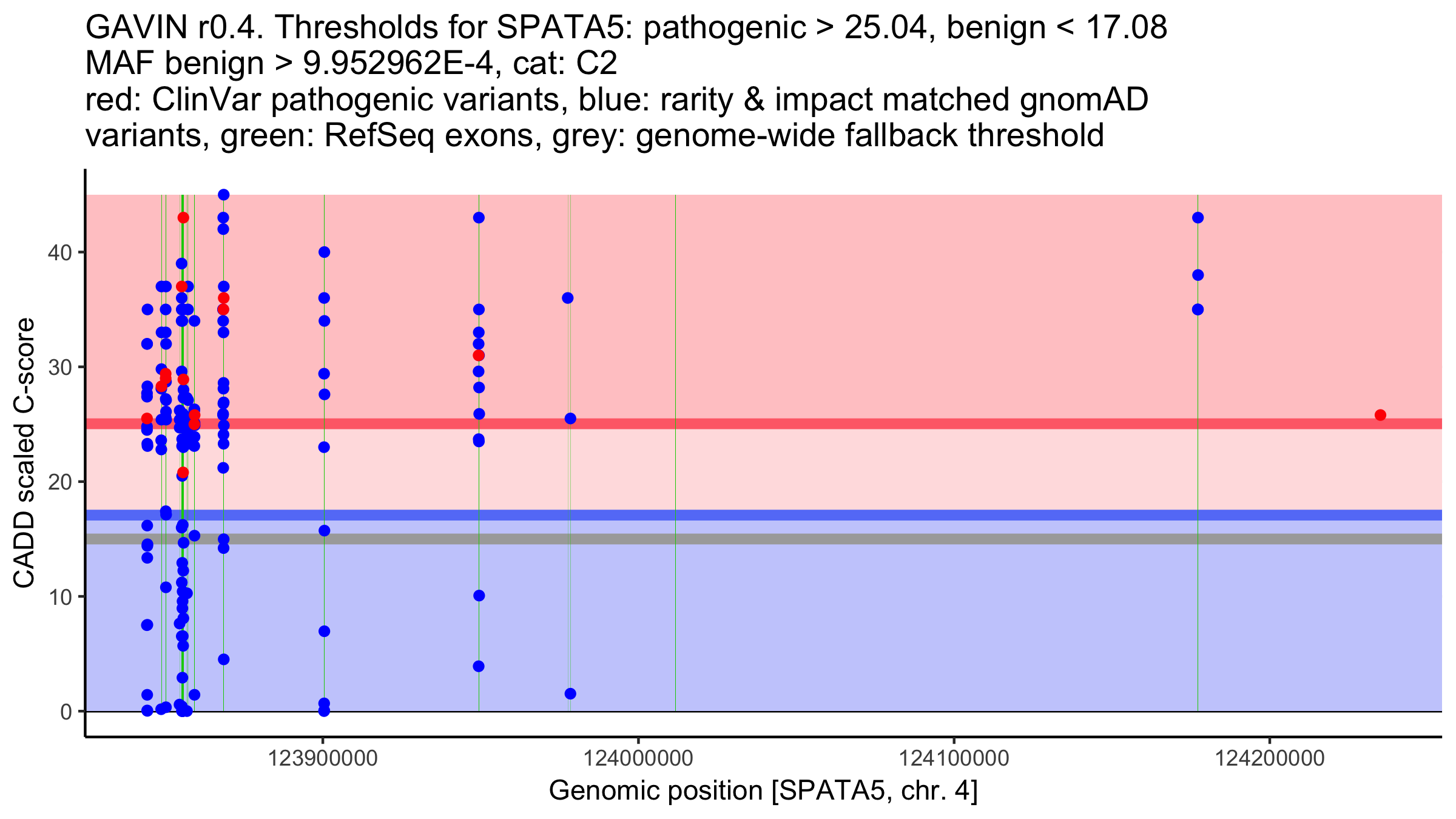 GAVIN r0.4. Thresholds for SPATA5: pathogenic > 25.04, benign < 17.08
MAF benign > 9.952962E-4, cat: C2
red: ClinVar pathogenic variants, blue: rarity & impact matched gnomAD variants, green: RefSeq exons, grey: genome-wide fallback threshold

CADD scaled C-score

40
30
20
10
0

123900000
124000000
124100000
124200000

Genomic position [SPATA5, chr. 4]